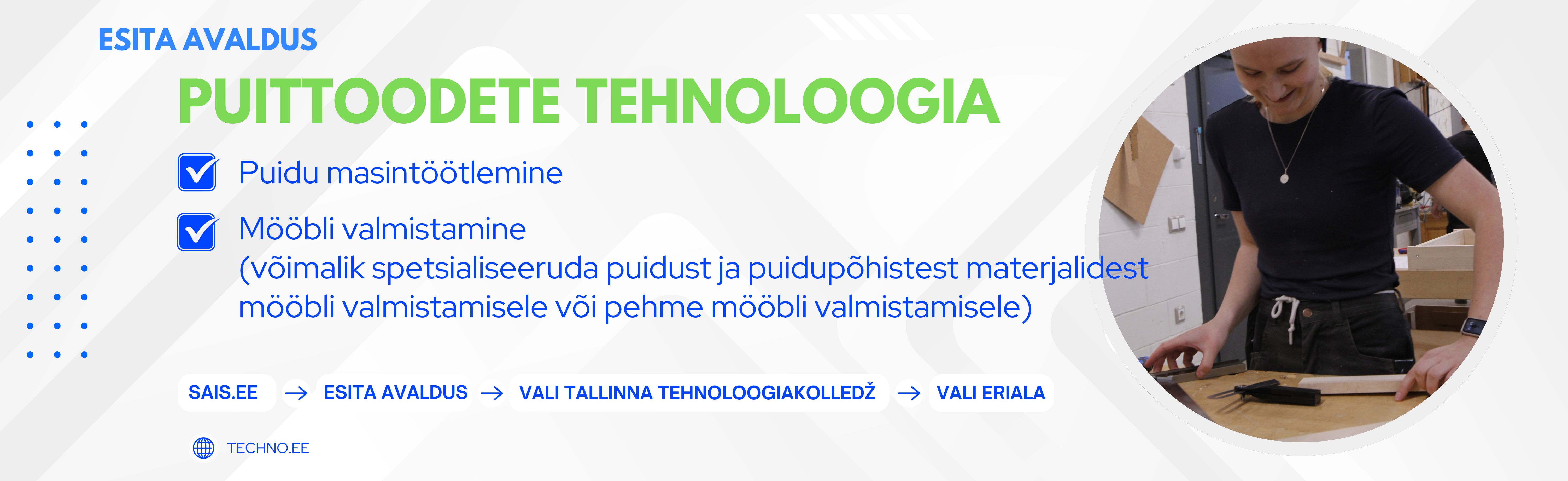 ESITA AVALDUS

PUITTOODETE TEHNOLOOGIA

Puidu masintöötlemine

Mööbli valmistamine
(võimalik spetsialiseeruda puidust ja puidupõhistest materjalidest mööbli valmistamisele või pehme mööbli valmistamisele)

SAIS.EE → ESITA AVALDUS → VALI TALLINNA TEHNOLOOGIAKOLLEDŽ → VALI ERIALA

TECHNO.EE